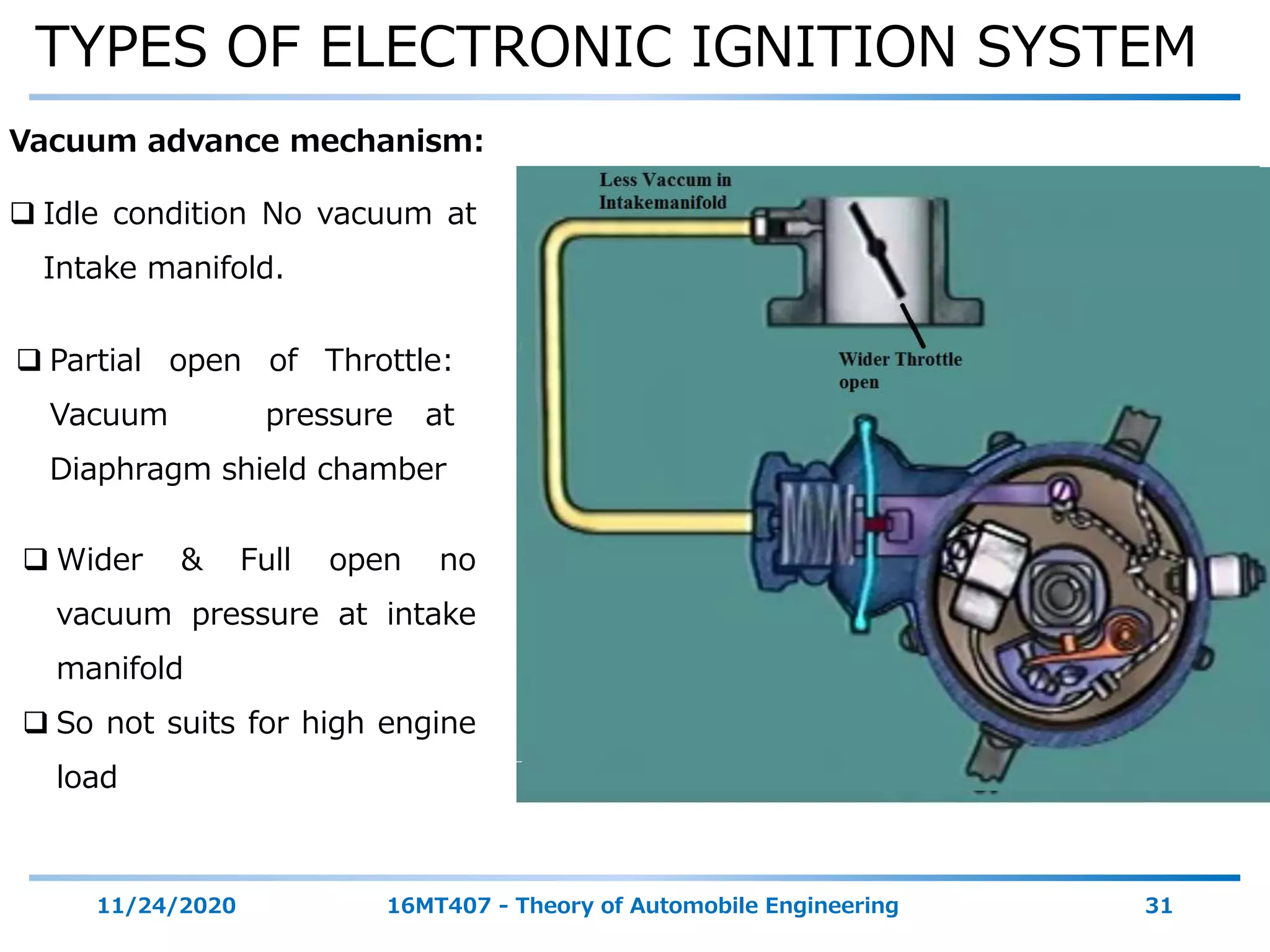 TYPES OF ELECTRONIC IGNITION SYSTEM

Vacuum advance mechanism:

❑ Idle condition No vacuum at Intake manifold.

❑ Partial open of Throttle: Vacuum pressure at Diaphragm shield chamber

❑ Wider & Full open no vacuum pressure at intake manifold

❑ So not suits for high engine load

Less Vaccum in Intakemanifold

Wider Throttle open

11/24/2020

16MT407 - Theory of Automobile Engineering

31